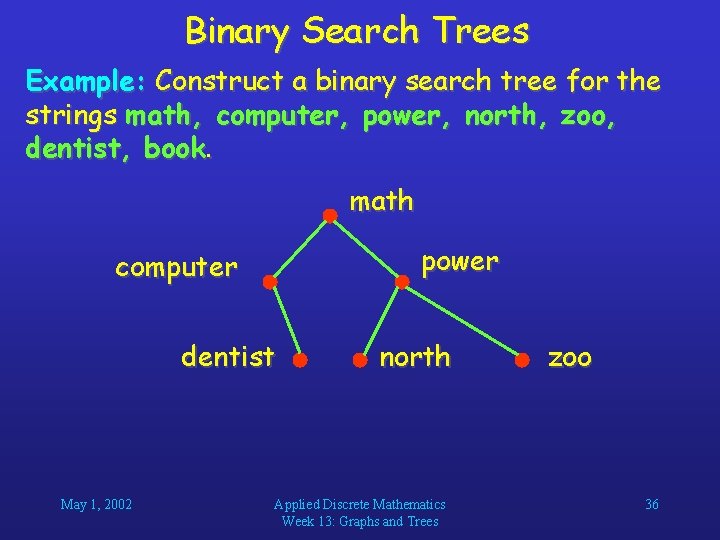 Binary Search Trees

Example: Construct a binary search tree for the strings math, computer, power, north, zoo, dentist, book.

math

computer

power

dentist

north

zoo

May 1, 2002

Applied Discrete Mathematics
Week 13: Graphs and Trees

36